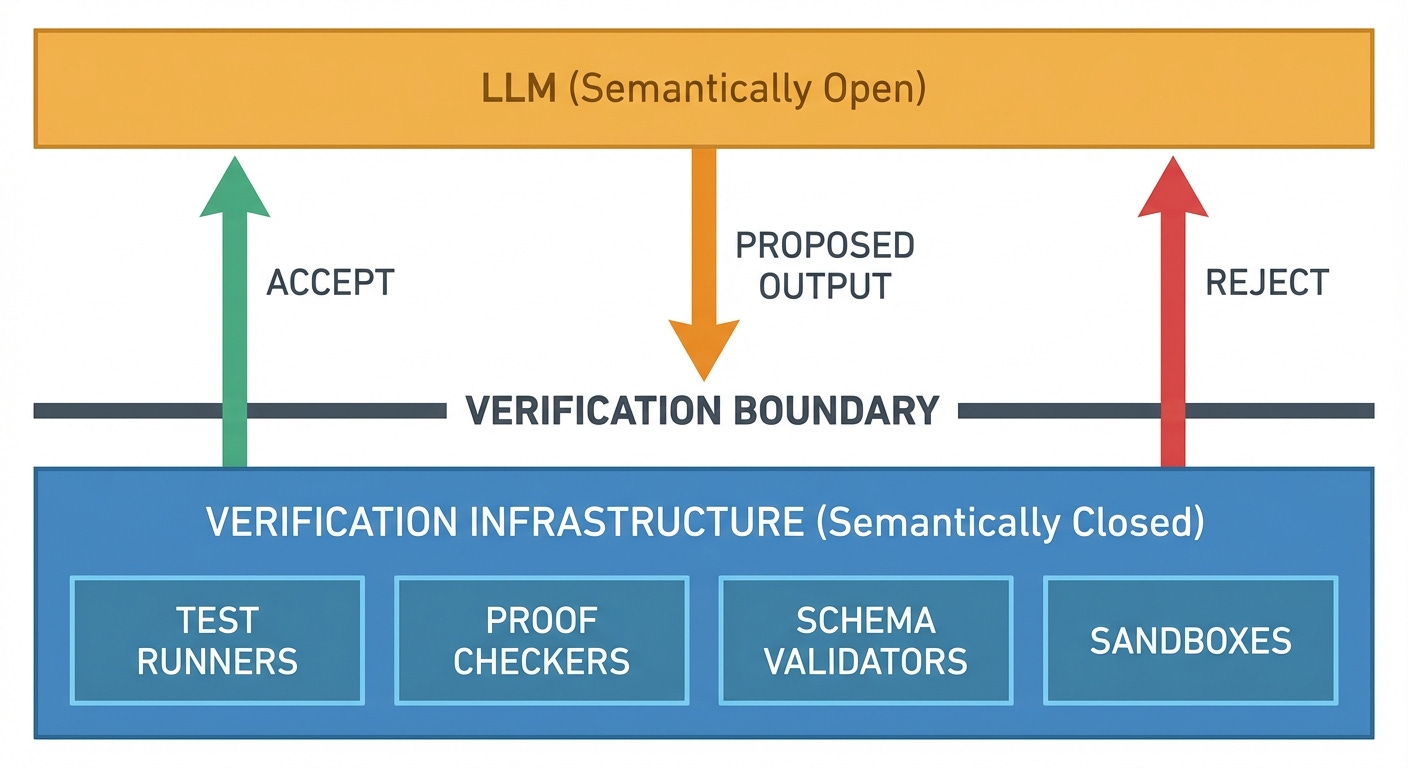 LLM (Semantically Open)

ACCEPT

PROPOSED OUTPUT

REJECT

VERIFICATION BOUNDARY

VERIFICATION INFRASTRUCTURE (Semantically Closed)

TEST RUNNERS

PROOF CHECKERS

SCHEMA VALIDATORS

SANDBOXES